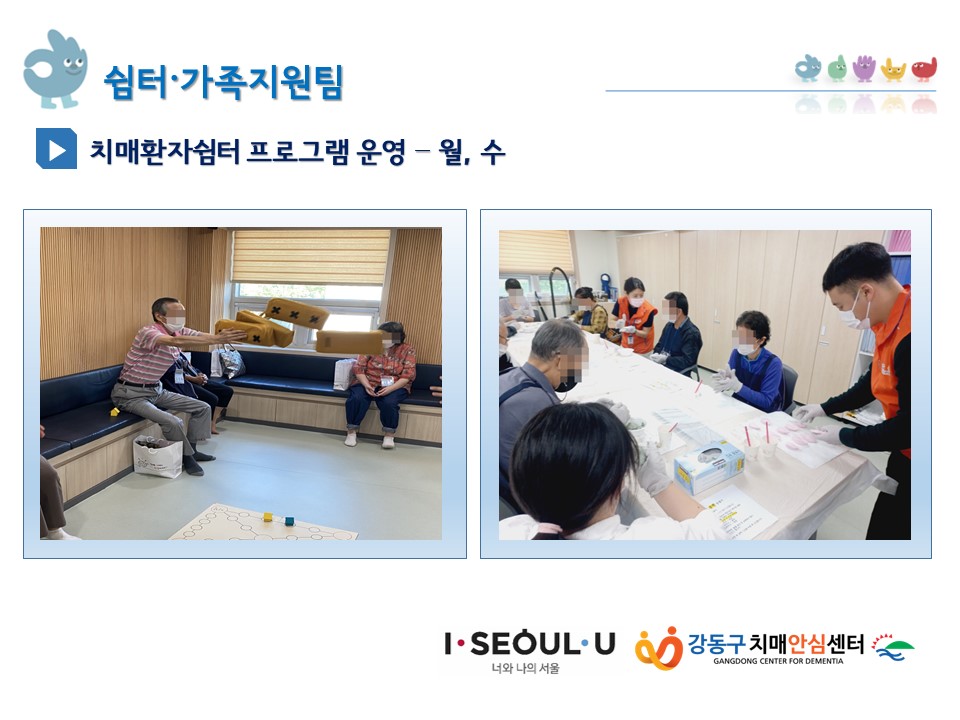 쉼터·가족지원팀

치매환자쉼터 프로그램 운영 – 월, 수

I·SEOUL·U
너와 나의 서울

강동구 치매안심센터
GANGDONG CENTER FOR DEMENTIA